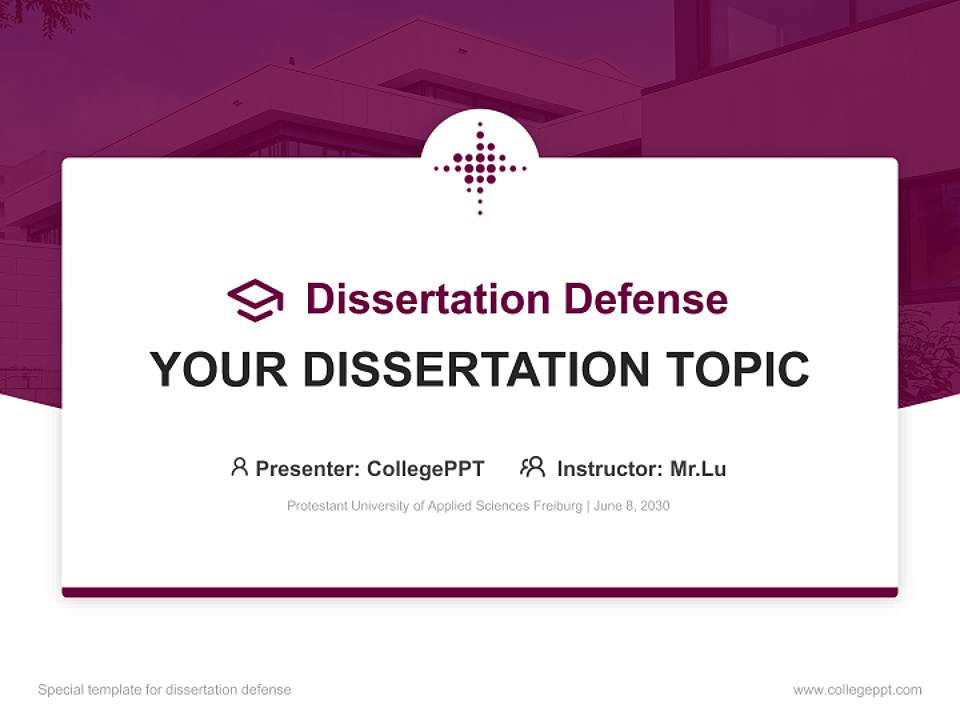 Dissertation Defense

YOUR DISSERTATION TOPIC

Presenter: CollegePPT Instructor: Mr.Lu

Protestant University of Applied Sciences Freiburg | June 8, 2030

Special template for dissertation defense

www.collegeppt.com